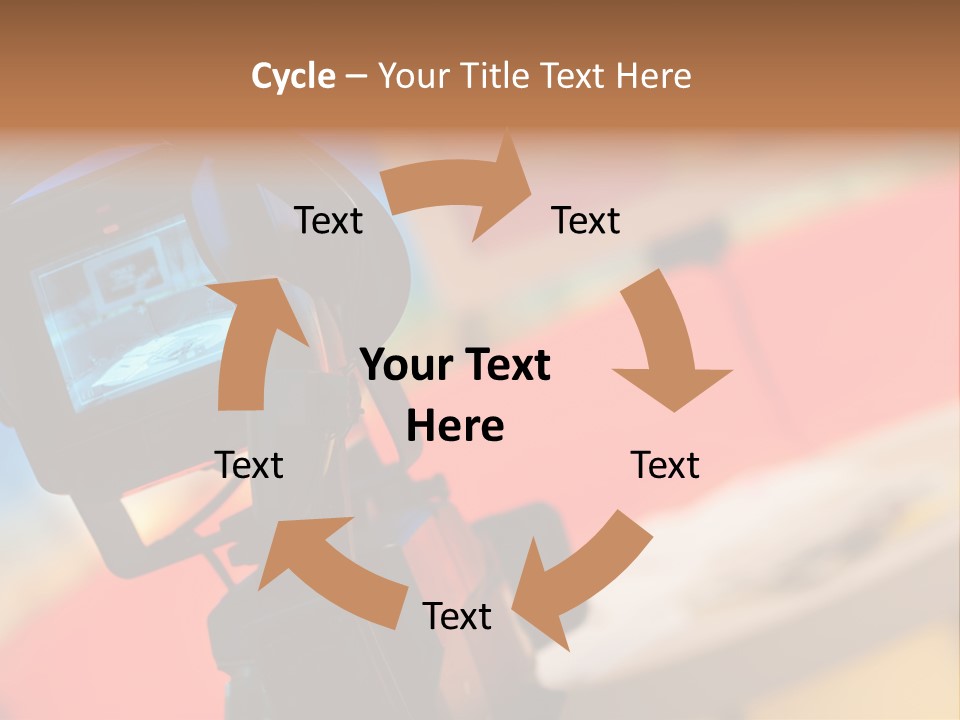 Cycle – Your Title Text Here

Text

Text

Your Text Here

Text

Text

Text